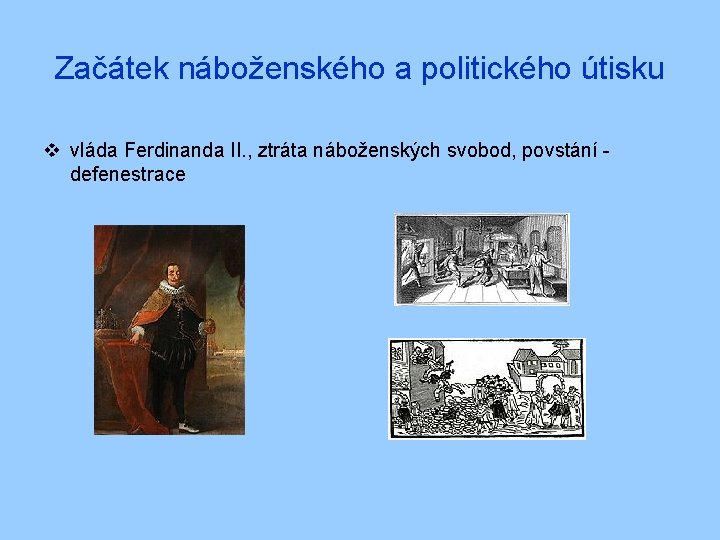 Začátek náboženského a politického útisku

❖ vláda Ferdinanda II., ztráta náboženských svobod, povstání - defenestrace